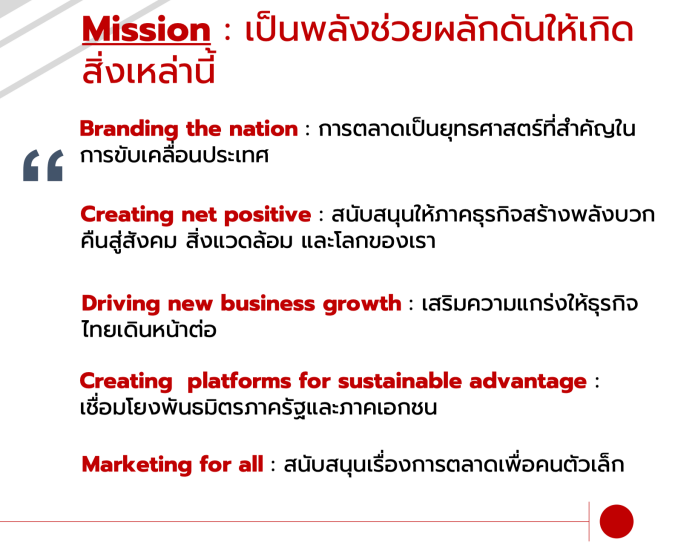 Mission : เป็นพลังช่วยผลักดันให้เกิดสิ่งเหล่านี้

“

Branding the nation : การตลาดเป็นยุทธศาสตร์ที่สำคัญในการขับเคลื่อนประเทศ

Creating net positive : สนับสนุนให้ภาคธุรกิจสร้างพลังบวกคืนสู่สังคม สิ่งแวดล้อม และโลกของเรา

Driving new business growth : เสริมความแกร่งให้ธุรกิจไทยเดินหน้าต่อ

Creating platforms for sustainable advantage : เชื่อมโยงพันธมิตรภาครัฐและภาคเอกชน

Marketing for all : สนับสนุนเรื่องการตลาดเพื่อคนตัวเล็ก